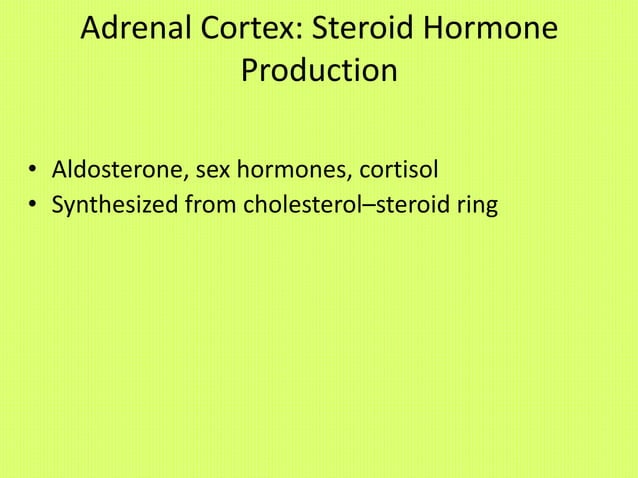 Adrenal Cortex: Steroid Hormone Production

• Aldosterone, sex hormones, cortisol
• Synthesized from cholesterol–steroid ring